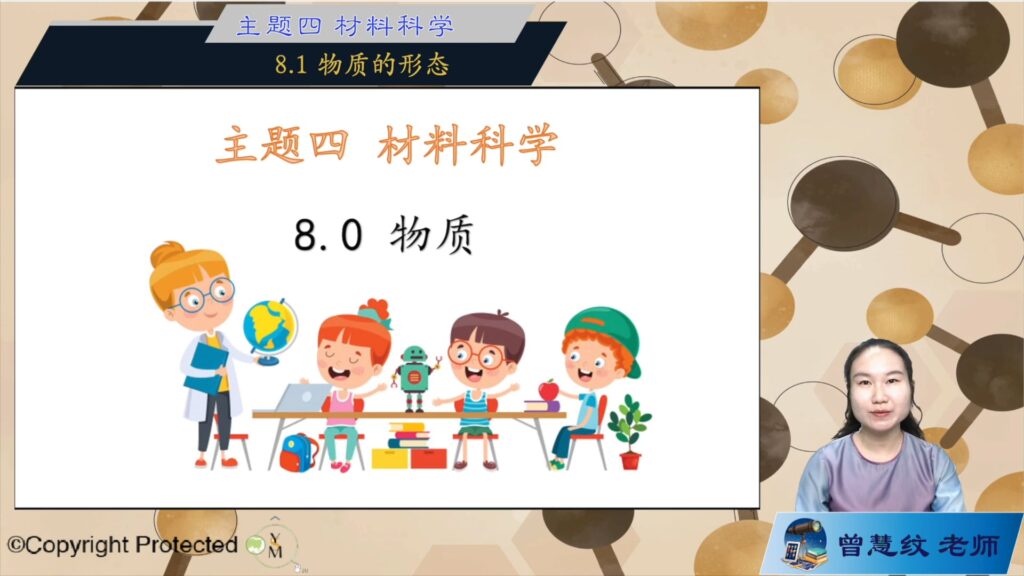 主题四 材料科学

8.1 物质的形态

主题四 材料科学

8.0 物质

©Copyright Protected

YM

曾慧纹 老师